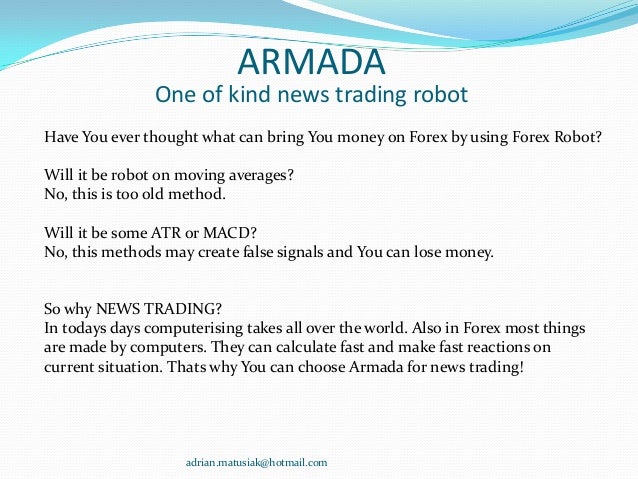 ARMADA
One of kind news trading robot

Have You ever thought what can bring You money on Forex by using Forex Robot?

Will it be robot on moving averages?
No, this is too old method.

Will it be some ATR or MACD?
No, this methods may create false signals and You can lose money.

So why NEWS TRADING?
In todays days computerising takes all over the world. Also in Forex most things are made by computers. They can calculate fast and make fast reactions on current situation. Thats why You can choose Armada for news trading!

adrian.matusiak@hotmail.com